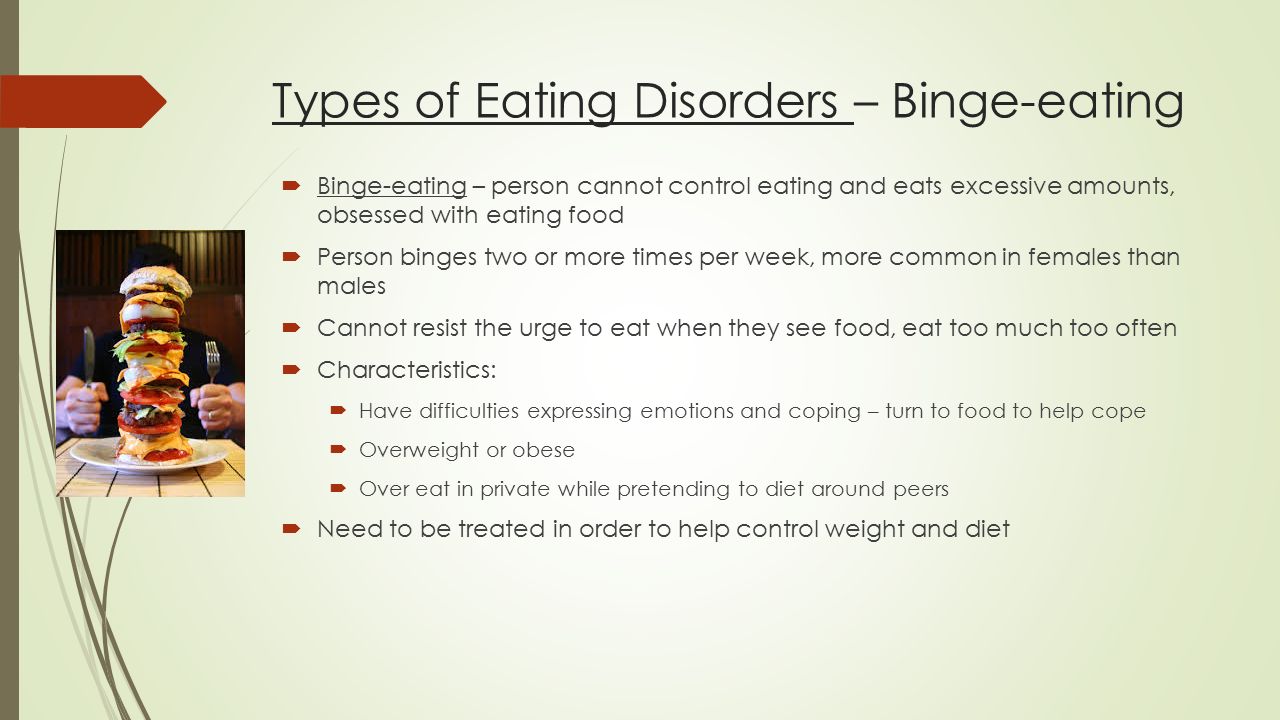 Types of Eating Disorders – Binge-eating

Binge-eating – person cannot control eating and eats excessive amounts, obsessed with eating food

Person binges two or more times per week, more common in females than males

Cannot resist the urge to eat when they see food, eat too much too often

Characteristics:

Have difficulties expressing emotions and coping – turn to food to help cope

Overweight or obese

Over eat in private while pretending to diet around peers

Need to be treated in order to help control weight and diet